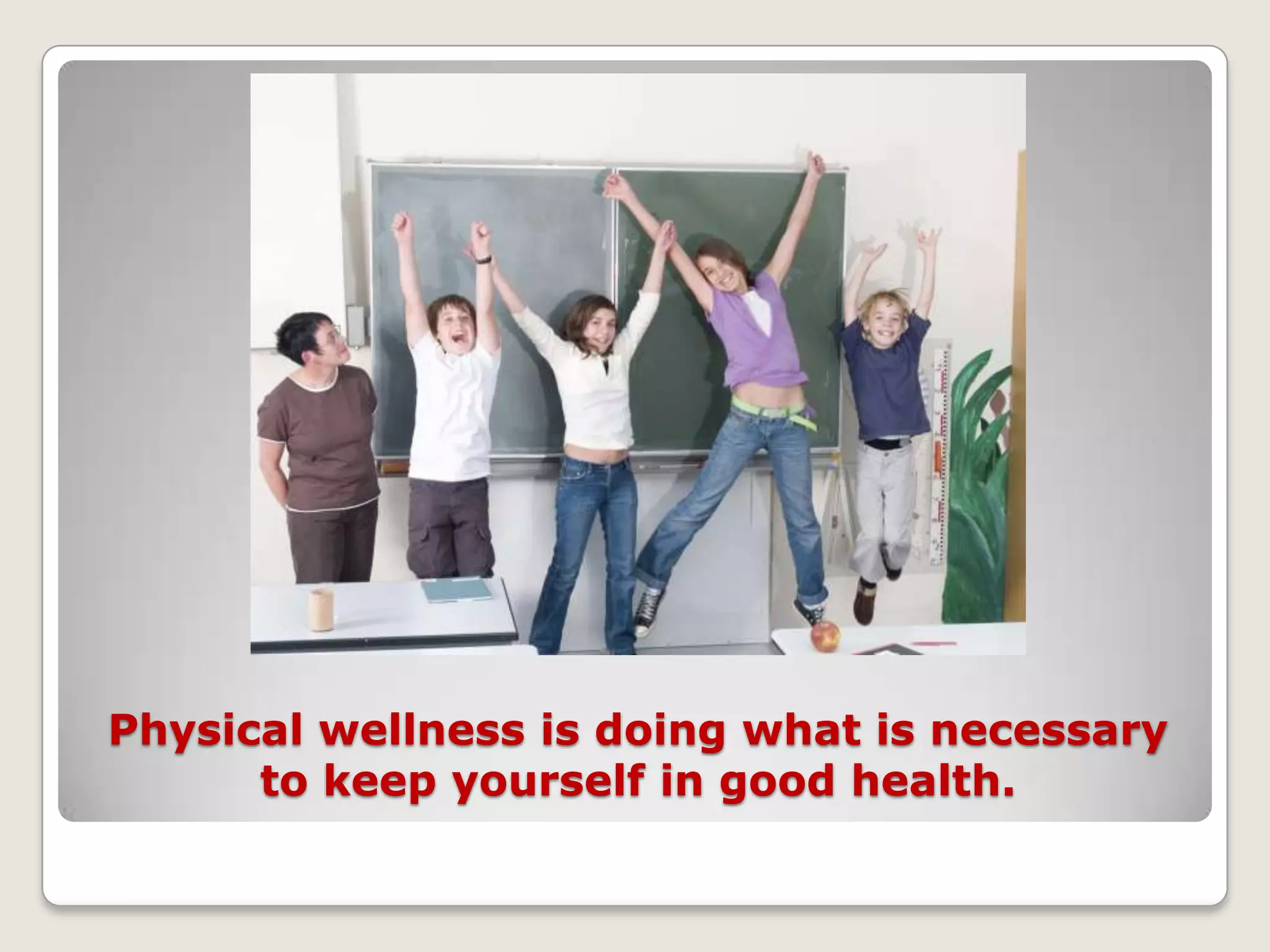 Physical wellness is doing what is necessary to keep yourself in good health.